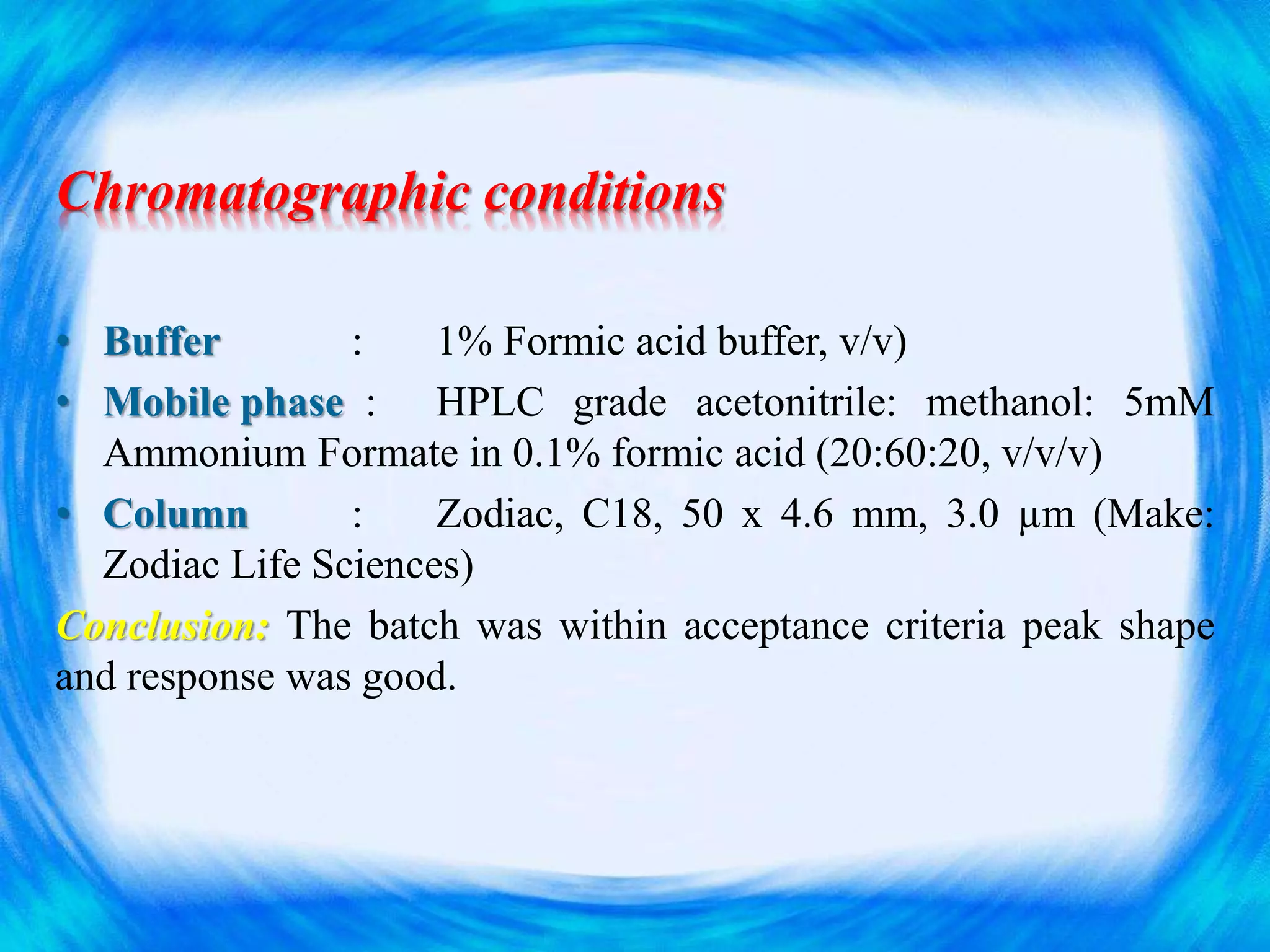 Chromatographic conditions

• Buffer : 1% Formic acid buffer, v/v)
• Mobile phase : HPLC grade acetonitrile: methanol: 5mM Ammonium Formate in 0.1% formic acid (20:60:20, v/v/v)
• Column : Zodiac, C18, 50 x 4.6 mm, 3.0 µm (Make: Zodiac Life Sciences)

Conclusion: The batch was within acceptance criteria peak shape and response was good.